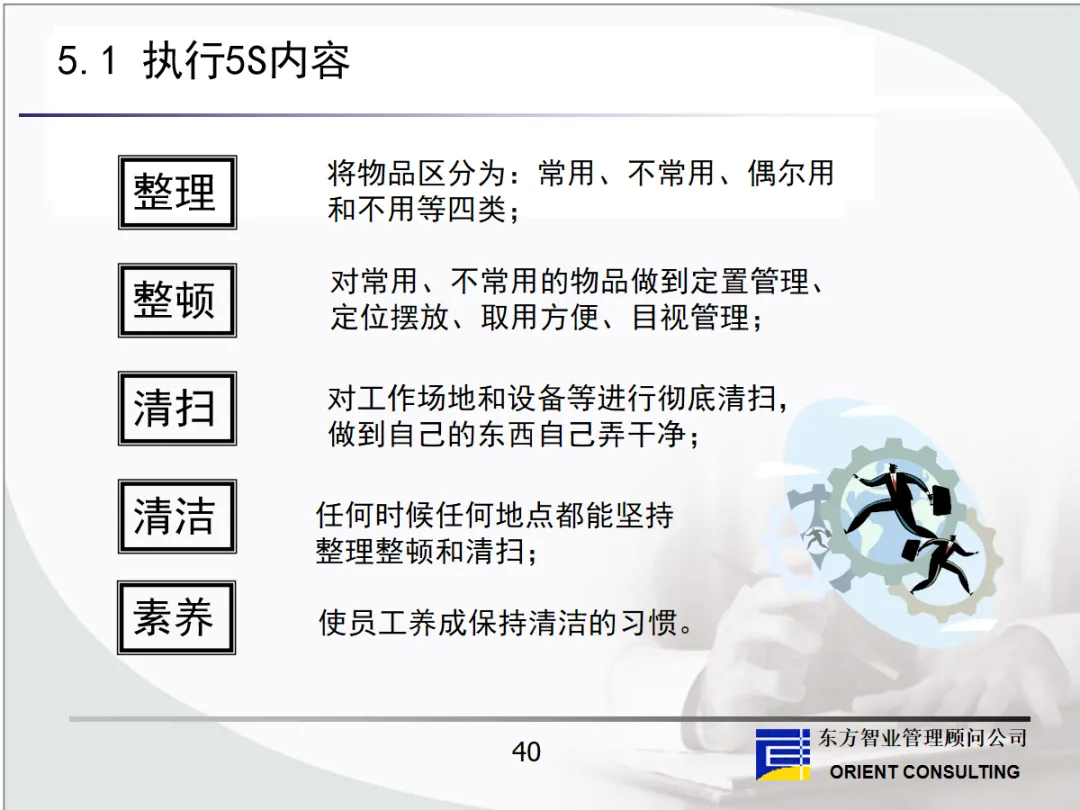 5.1 执行5S内容

整理

将物品区分为：常用、不常用、偶尔用和不用等四类；

整顿

对常用、不常用的物品做到定置管理、定位摆放、取用方便、目视管理；

清扫

对工作场地和设备等进行彻底清扫，做到自己的东西自己弄干净；

清洁

任何时候任何地点都能坚持整理整顿和清扫；

素养

使员工养成保持清洁的习惯。

40

东方智业管理顾问公司
ORIENT CONSULTING